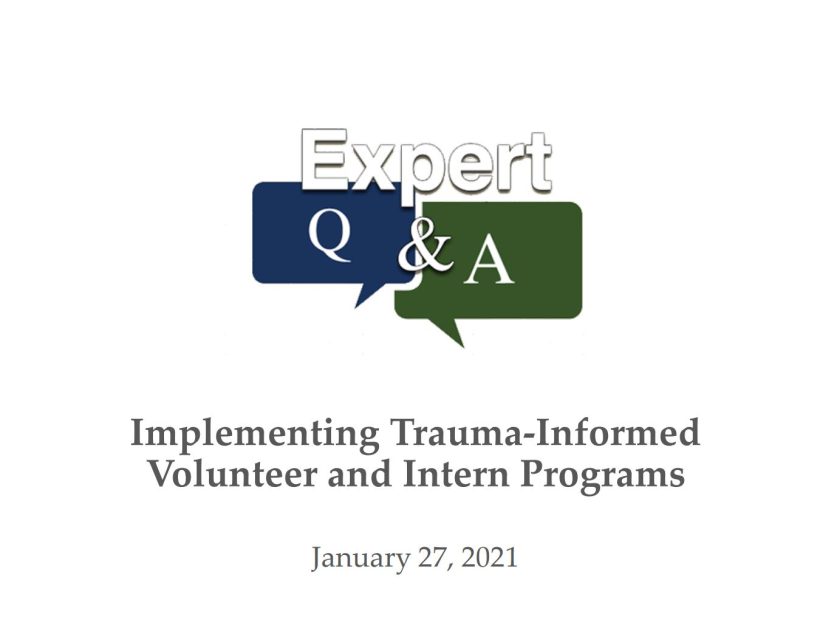 Expert
Q & A

Implementing Trauma-Informed Volunteer and Intern Programs

January 27, 2021